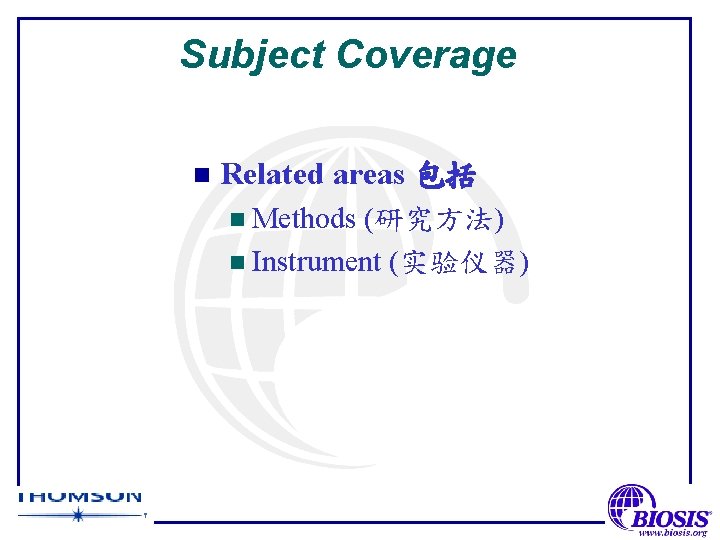 Subject Coverage

Related areas 包括

Methods (研究方法)

Instrument (实验仪器)

THOMSON

BIOSIS
www.biosis.org